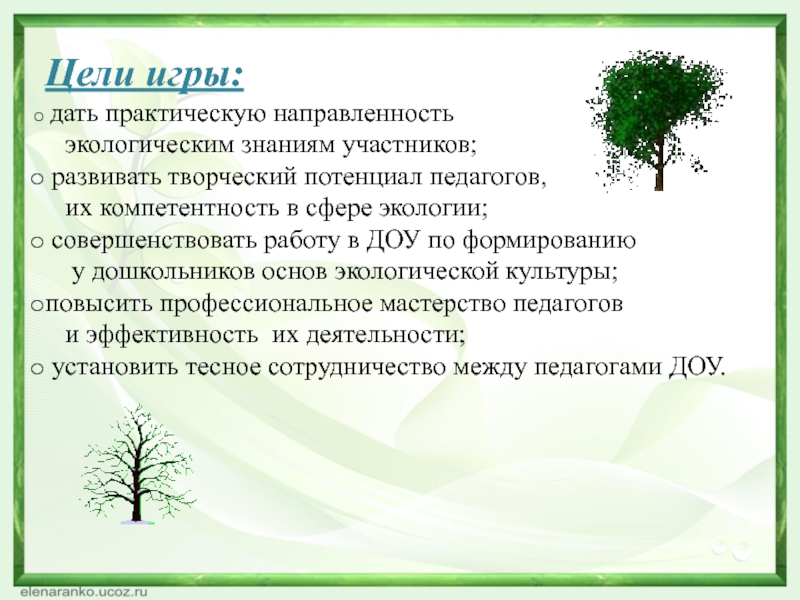 Цели игры:

o дать практическую направленность экологическим знаниям участников;
o развивать творческий потенциал педагогов, их компетентность в сфере экологии;
o совершенствовать работу в ДОУ по формированию у дошкольников основ экологической культуры;
oповысить профессиональное мастерство педагогов и эффективность их деятельности;
o установить тесное сотрудничество между педагогами ДОУ.

elenaranko.ucoz.ru